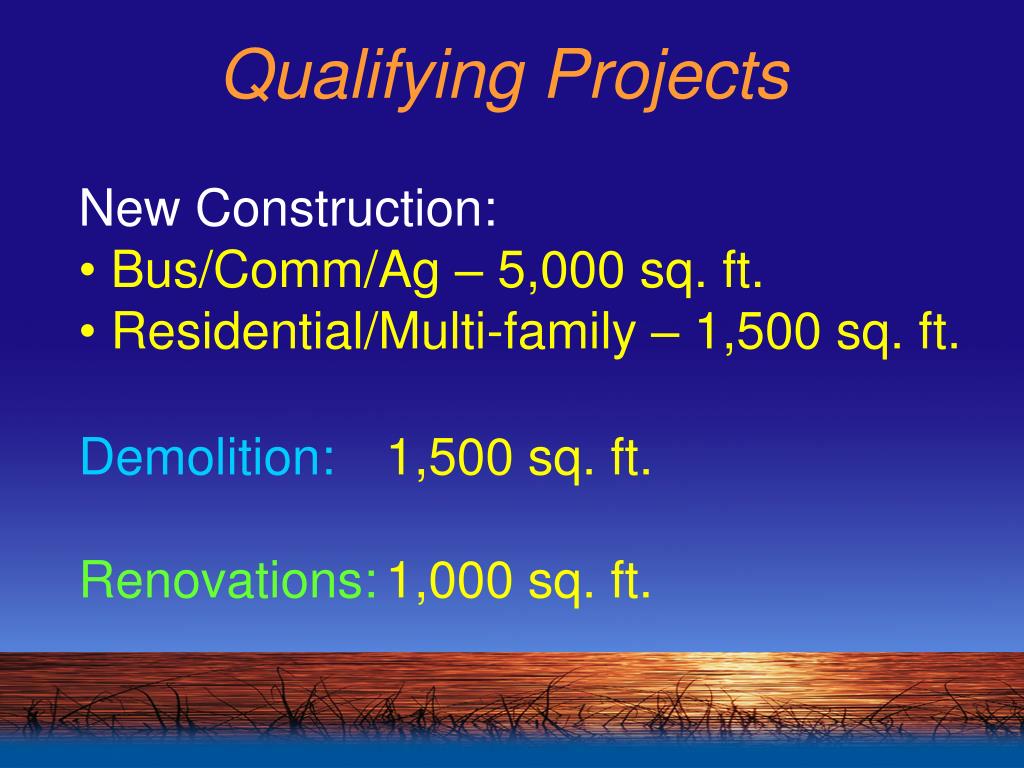 Qualifying Projects

New Construction:
• Bus/Comm/Ag – 5,000 sq. ft.
• Residential/Multi-family – 1,500 sq. ft.

Demolition: 1,500 sq. ft.

Renovations: 1,000 sq. ft.